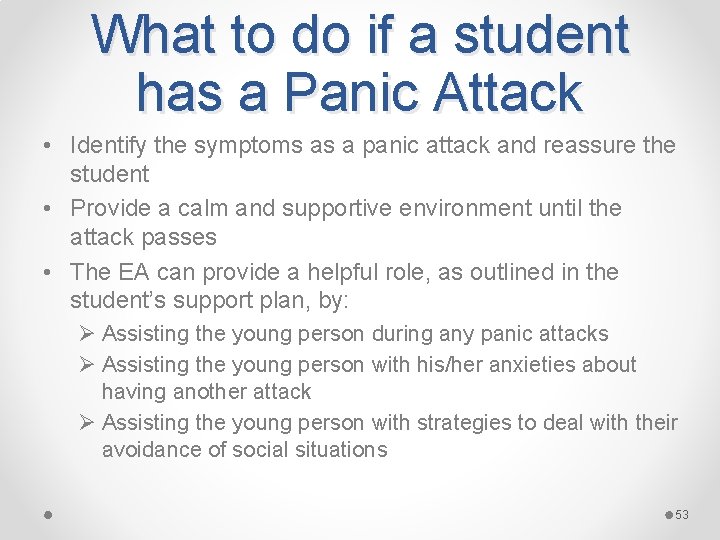 What to do if a student has a Panic Attack

• Identify the symptoms as a panic attack and reassure the student
• Provide a calm and supportive environment until the attack passes
• The EA can provide a helpful role, as outlined in the student's support plan, by:
➢ Assisting the young person during any panic attacks
➢ Assisting the young person with his/her anxieties about having another attack
➢ Assisting the young person with strategies to deal with their avoidance of social situations

53